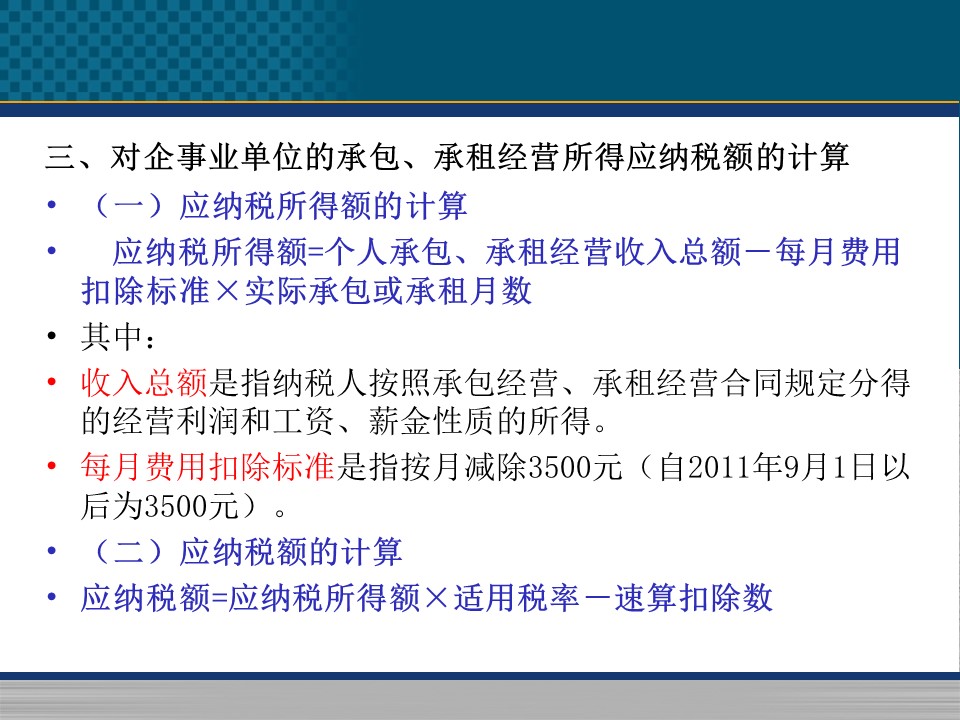 三、对企事业单位的承包、承租经营所得应纳税额的计算

• （一）应纳税所得额的计算

• 应纳税所得额=个人承包、承租经营收入总额－每月费用扣除标准×实际承包或承租月数

• 其中：

• 收入总额是指纳税人按照承包经营、承租经营合同规定分得的经营利润和工资、薪金性质的所得。

• 每月费用扣除标准是指按月减除3500元（自2011年9月1日以后为3500元）。

• （二）应纳税额的计算

• 应纳税额=应纳税所得额×适用税率－速算扣除数